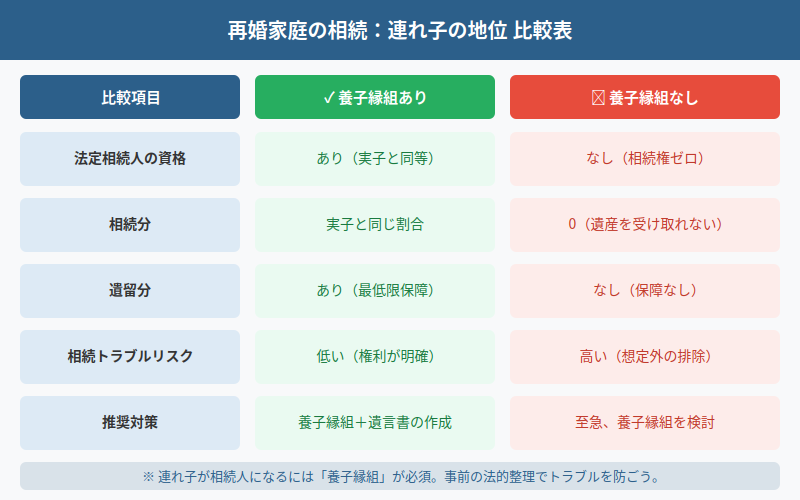 再婚家庭の相続：連れ子の地位 比較表

| 比較項目 | ✓ 養子縁組あり | ☒ 養子縁組なし |
|---|---|---|
| 法定相続人の資格 | あり（実子と同等） | なし（相続権ゼロ） |
| 相続分 | 実子と同じ割合 | 0（遺産を受け取れない） |
| 遺留分 | あり（最低限保障） | なし（保障なし） |
| 相続トラブルリスク | 低い（権利が明確） | 高い（想定外の排除） |
| 推奨対策 | 養子縁組＋遺言書の作成 | 至急、養子縁組を検討 |

※ 連れ子が相続人になるには「養子縁組」が必須。事前の法的整理でトラブルを防ごう。